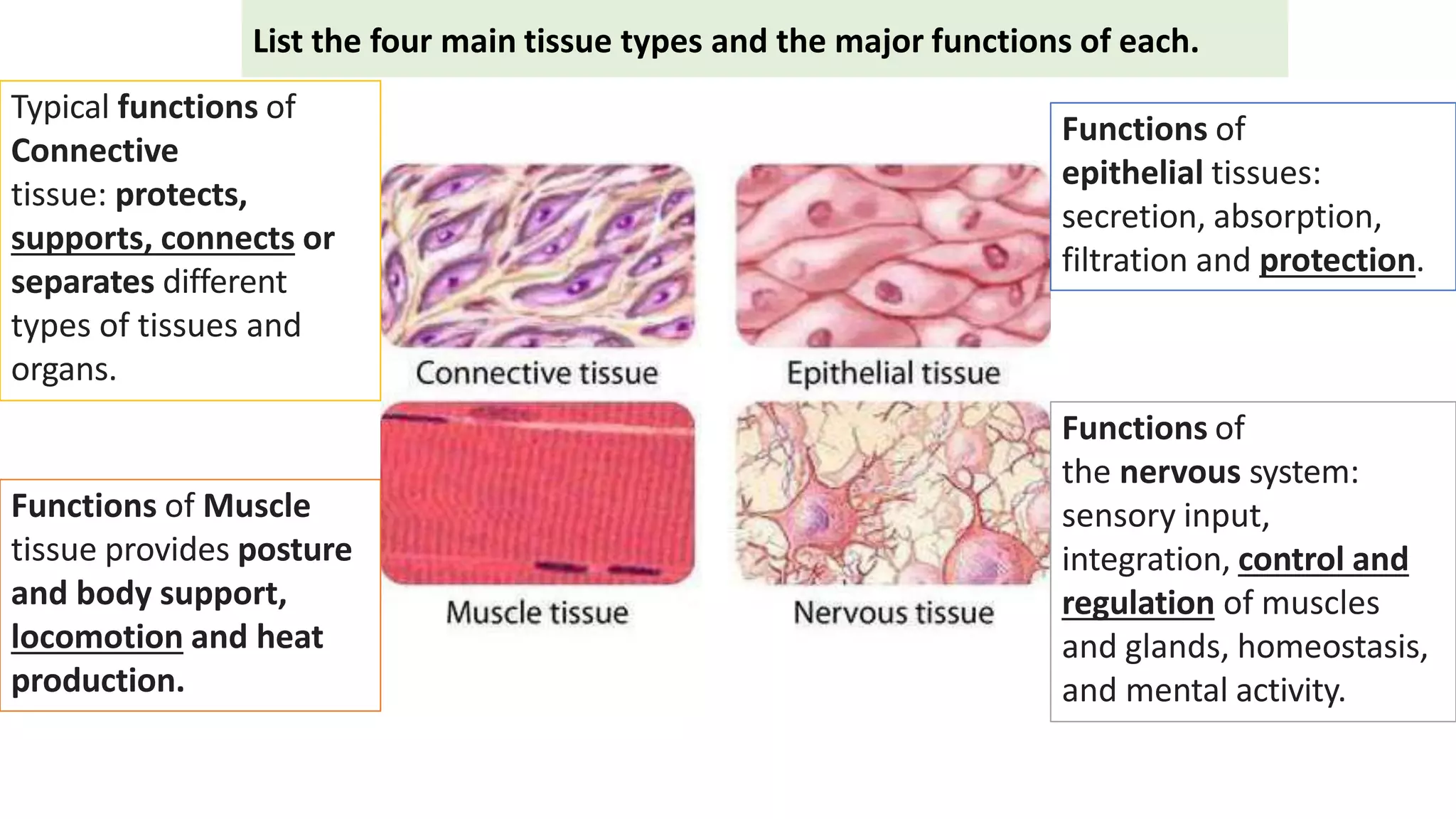 List the four main tissue types and the major functions of each.

Typical functions of Connective tissue: protects, supports, connects or separates different types of tissues and organs.

Connective tissue

Epithelial tissue

Functions of epithelial tissues: secretion, absorption, filtration and protection.

Functions of Muscle tissue provides posture and body support, locomotion and heat production.

Muscle tissue

Nervous tissue

Functions of the nervous system: sensory input, integration, control and regulation of muscles and glands, homeostasis, and mental activity.